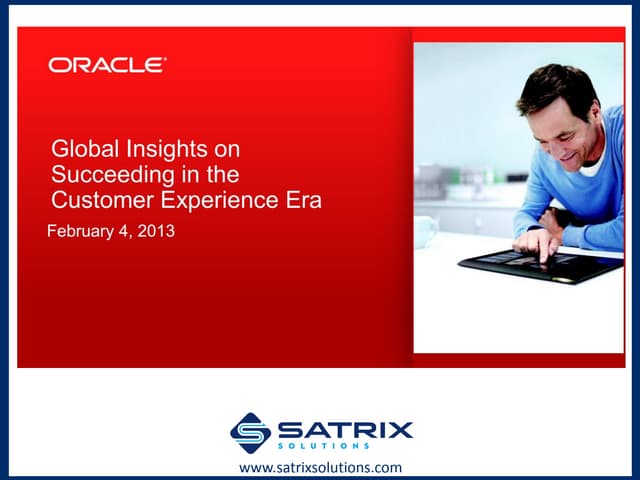 ORACLE

Global Insights on Succeeding in the Customer Experience Era

February 4, 2013

SATRIX
SOLUTIONS

www.satrixsolutions.com